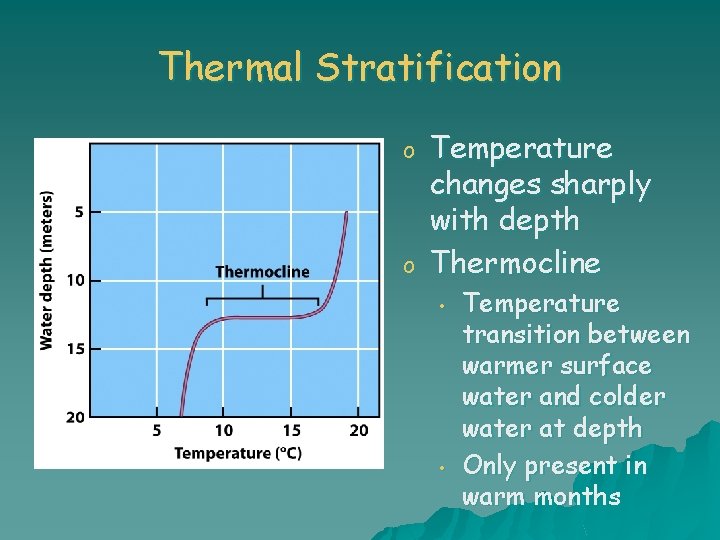 Thermal Stratification

Water depth (meters)

5

10

15

20

Thermocline

5 10 15 20

Temperature (°C)

o Temperature changes sharply with depth

o Thermocline

• Temperature transition between warmer surface water and colder water at depth

• Only present in warm months